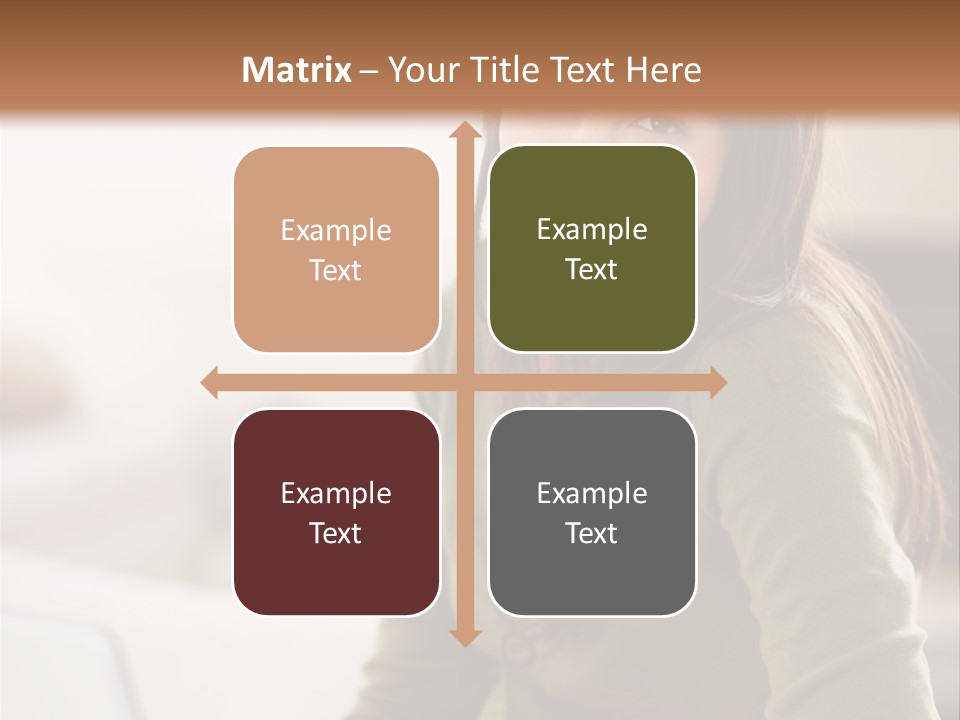 Matrix – Your Title Text Here

Example Text

Example Text

Example Text

Example Text